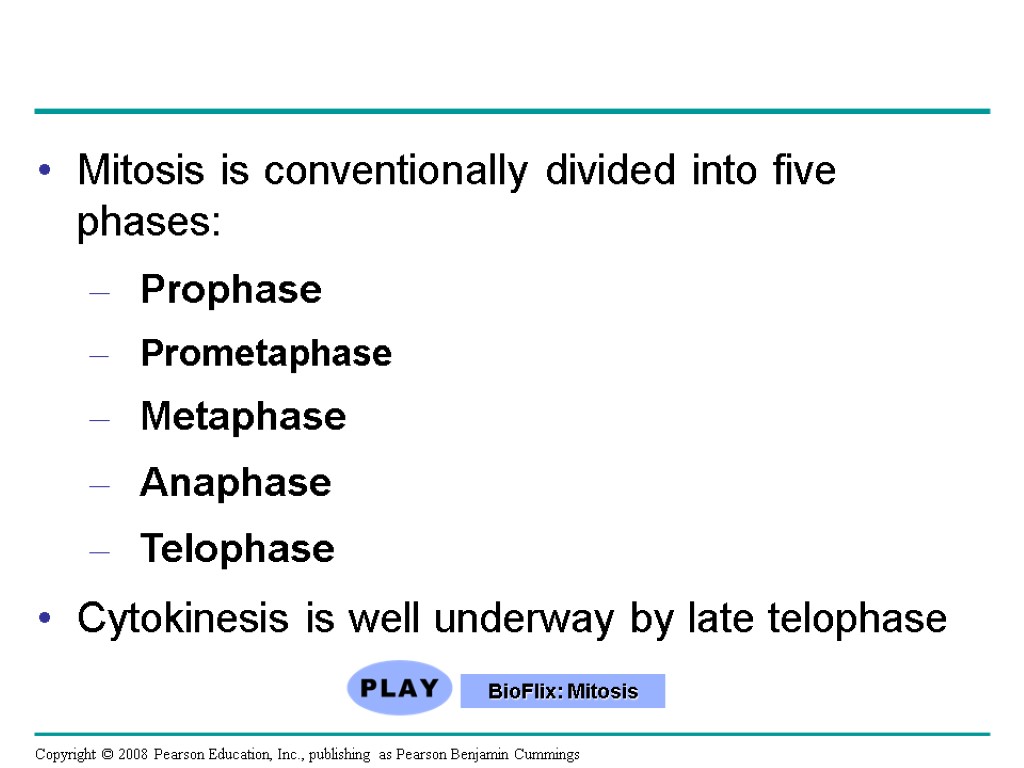 • Mitosis is conventionally divided into five phases:

– Prophase
– Prometaphase
– Metaphase
– Anaphase
– Telophase

• Cytokinesis is well underway by late telophase

PLAY

BioFlix: Mitosis

Copyright © 2008 Pearson Education, Inc., publishing as Pearson Benjamin Cummings